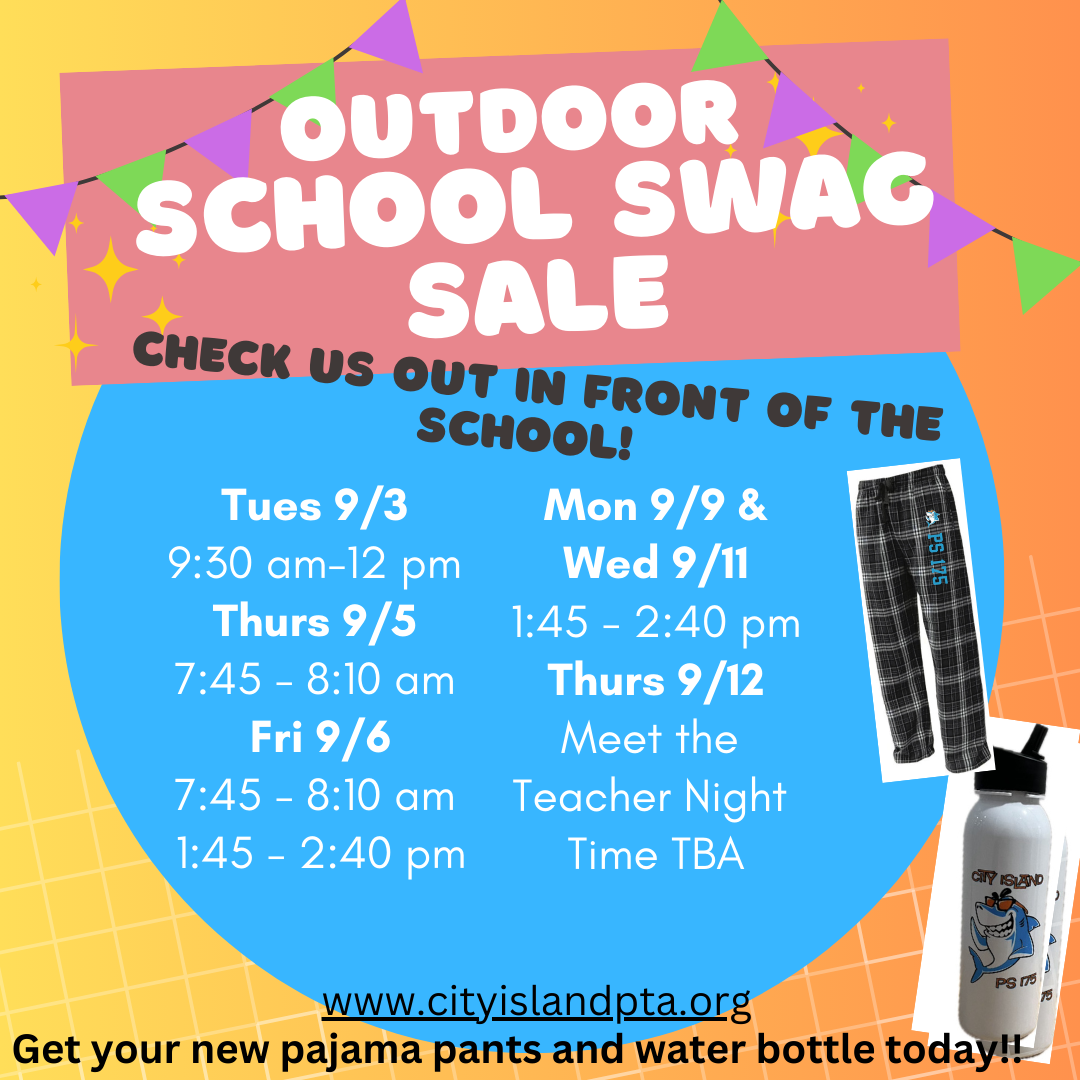 OUTDOOR SCHOOL SWAG SALE

CHECK US OUT IN FRONT OF THE SCHOOL!

Tues 9/3
9:30 am-12 pm
Thurs 9/5
7:45 - 8:10 am
Fri 9/6
7:45 - 8:10 am
1:45 - 2:40 pm

Mon 9/9 &
Wed 9/11
1:45 - 2:40 pm
Thurs 9/12
Meet the Teacher Night
Time TBA

PS 175

CITY ISLAND
PS 175

www.cityislandpta.org
Get your new pajama pants and water bottle today!!